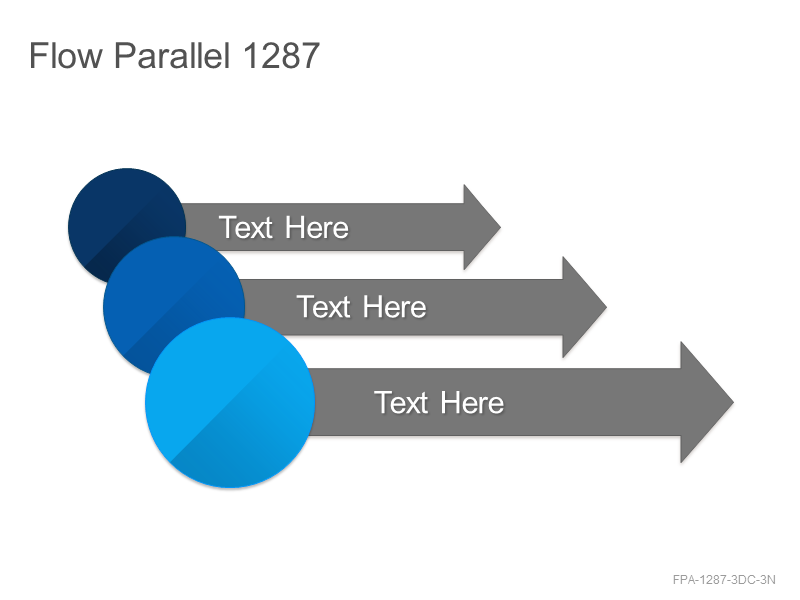 Flow Parallel 1287

Text Here

Text Here

Text Here

FPA-1287-3DC-3N